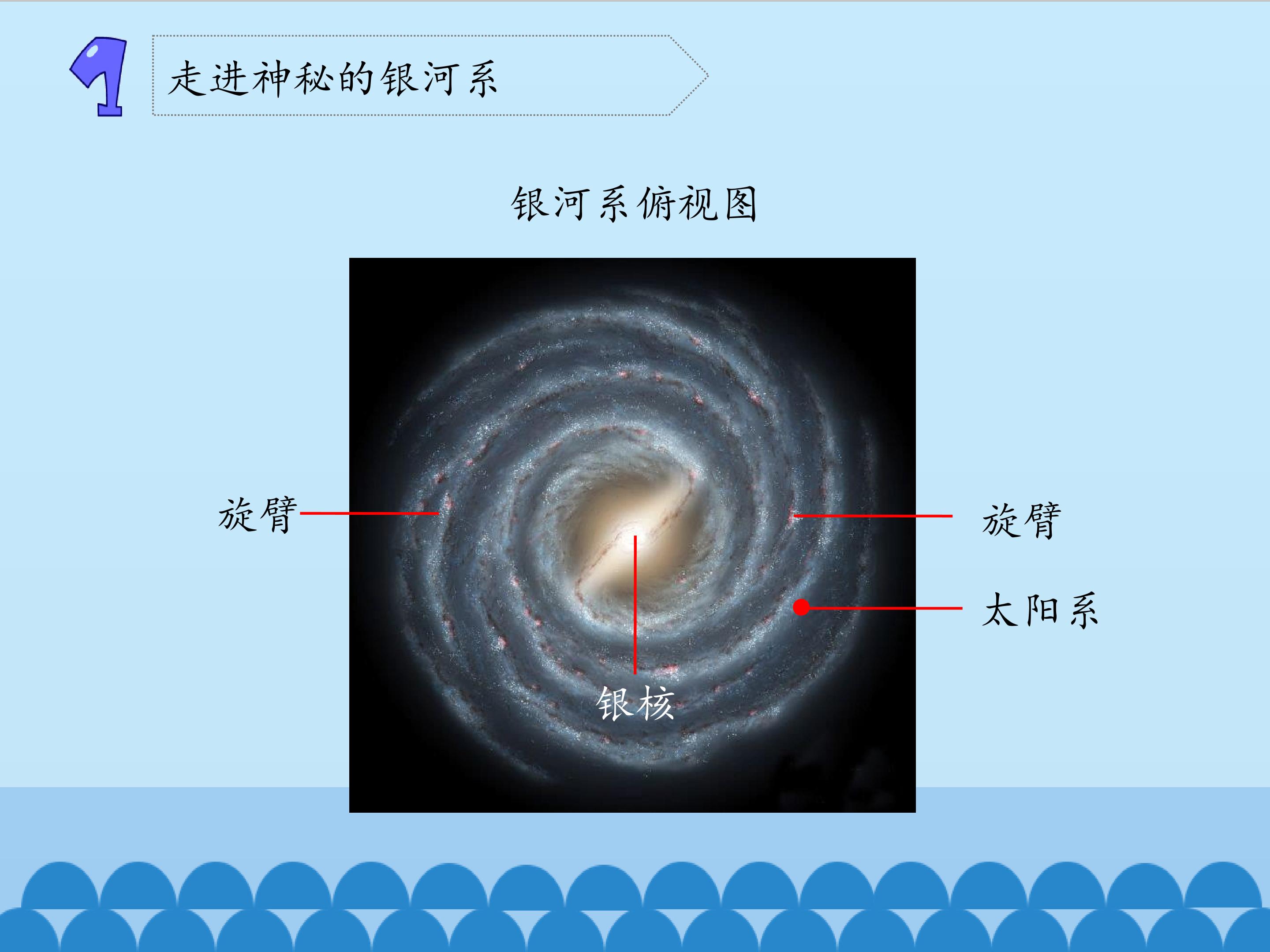 1

走进神秘的银河系

银河系俯视图

旋臂

旋臂

太阳系

银核